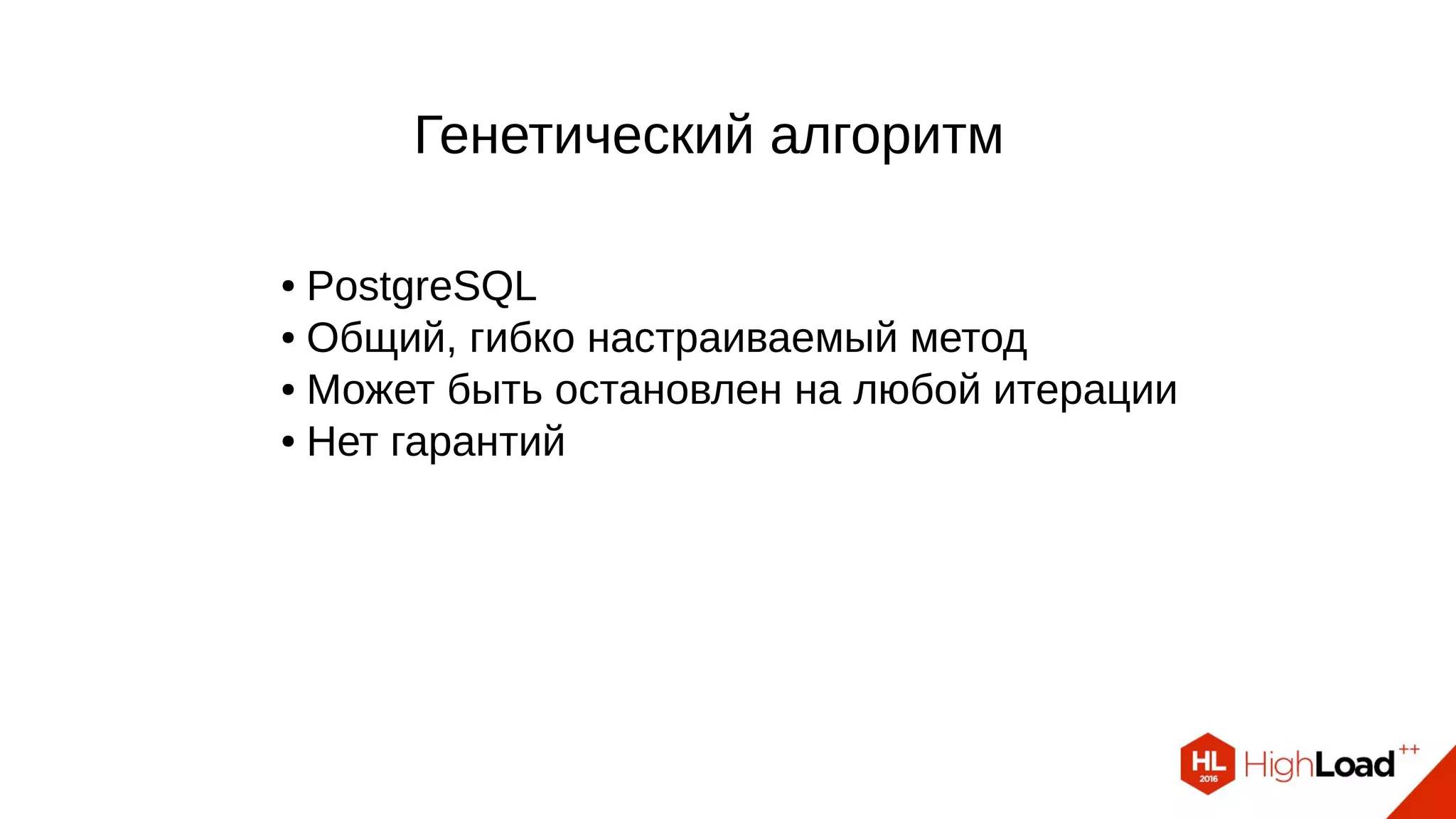 Генетический алгоритм

• PostgreSQL
• Общий, гибко настраиваемый метод
• Может быть остановлен на любой итерации
• Нет гарантий

HL 2016 HighLoad++